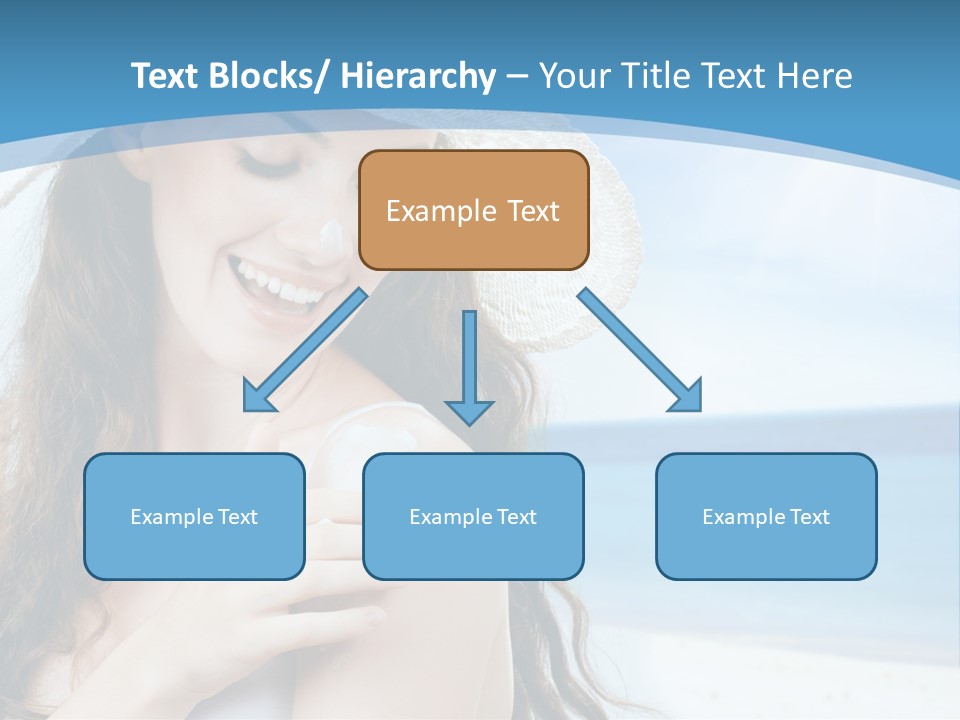 Text Blocks/ Hierarchy – Your Title Text Here

Example Text

Example Text

Example Text

Example Text